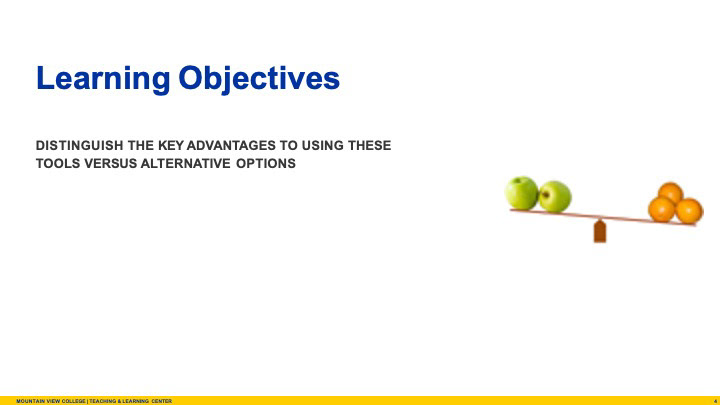 Learning Objectives

DISTINGUISH THE KEY ADVANTAGES TO USING THESE TOOLS VERSUS ALTERNATIVE OPTIONS

MOUNTAIN VIEW COLLEGE | TEACHING & LEARNING CENTER

4